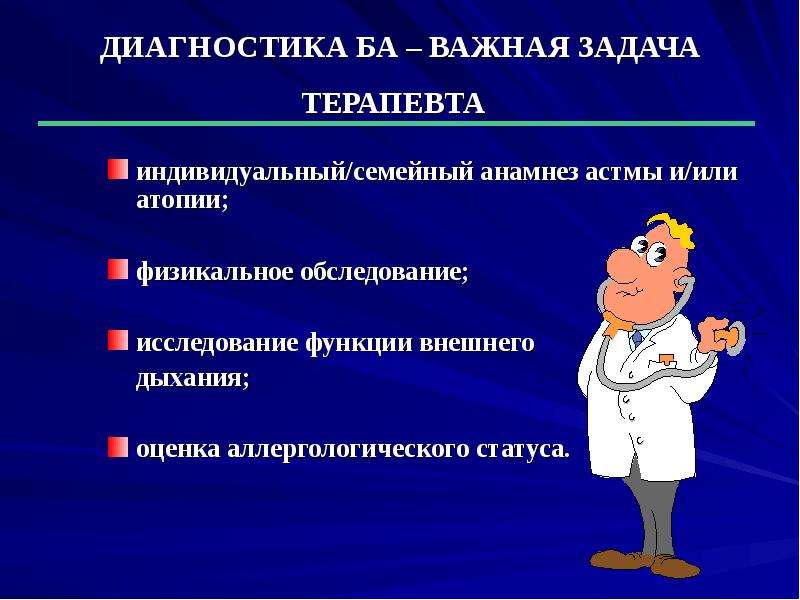 ДИАГНОСТИКА БА – ВАЖНАЯ ЗАДАЧА ТЕРАПЕВТА

индивидуальный/семейный анамнез астмы и/или атопии;

физикальное обследование;

исследование функции внешнего дыхания;

оценка аллергологического статуса.